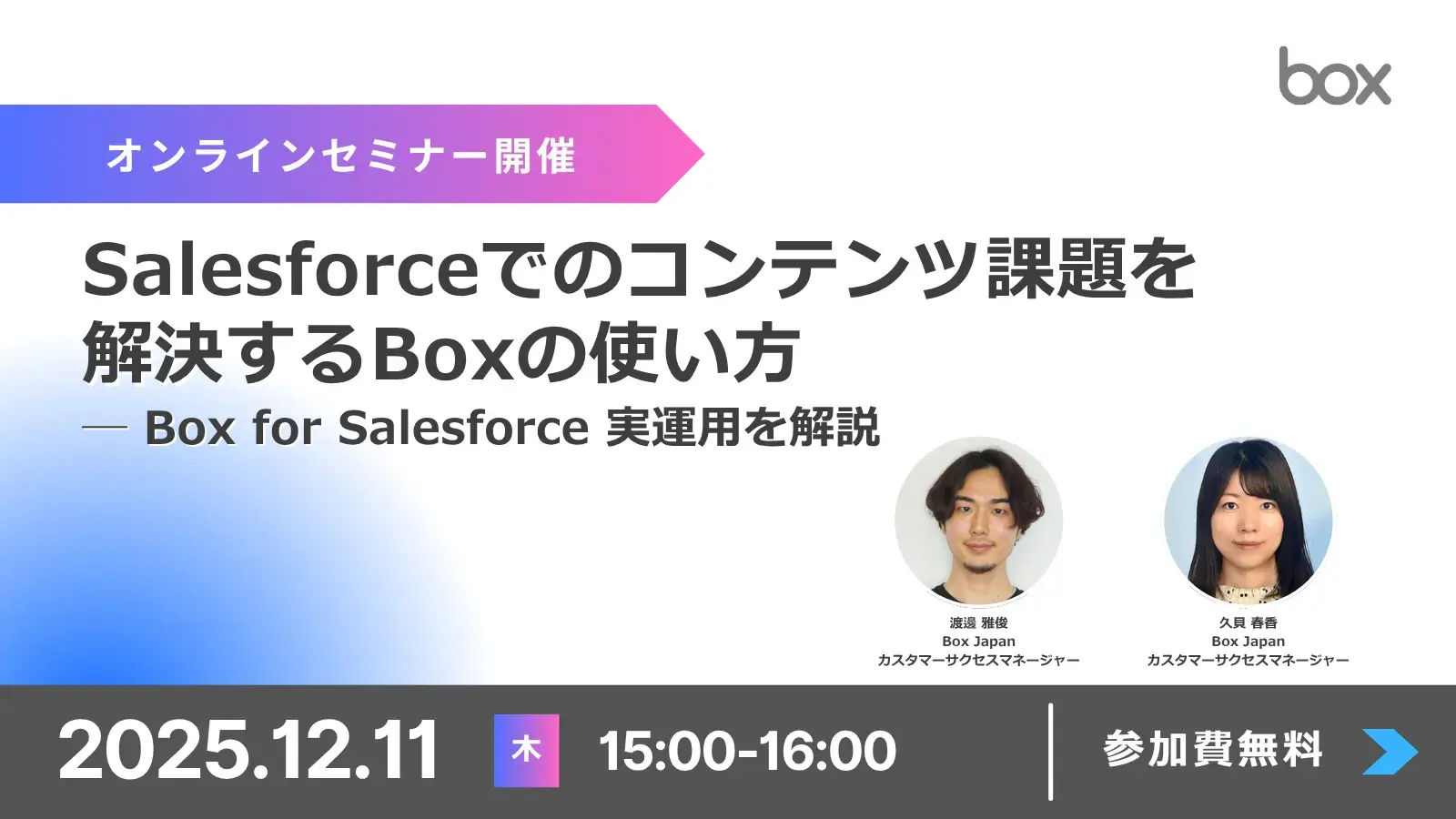 box

オンラインセミナー開催

Salesforceでのコンテンツ課題を解決するBoxの使い方

— Box for Salesforce 実運用を解説

渡邊 雅俊
Box Japan
カスタマーサクセスマネージャー

久貝 春香
Box Japan
カスタマーサクセスマネージャー

2025.12.11 木 15:00-16:00

参加費無料